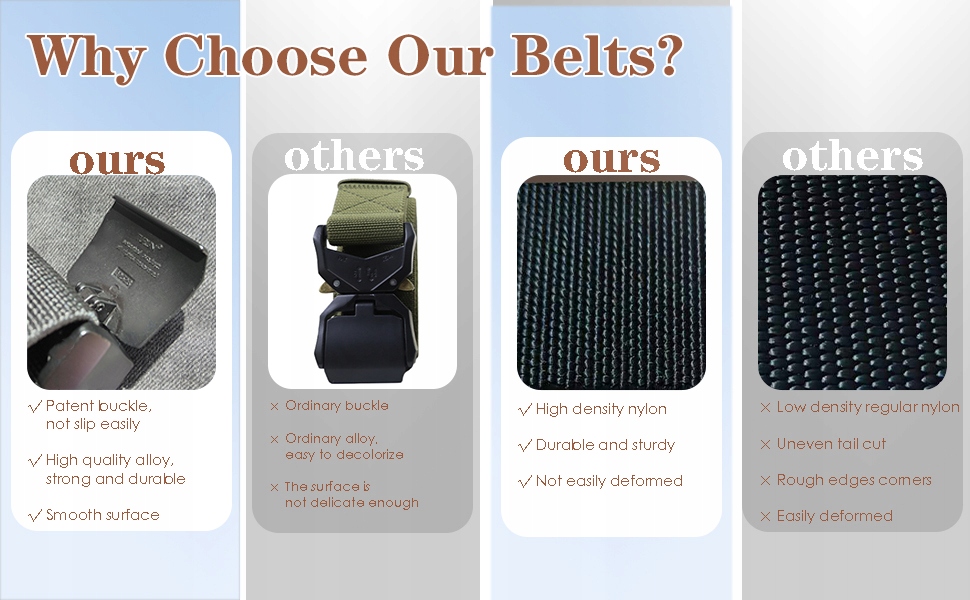 Why Choose Our Belts?

ours

√ Patent buckle, not slip easily

√ High quality alloy, strong and durable

√ Smooth surface

others

× Ordinary buckle

× Ordinary alloy, easy to decolorize

× The surface is not delicate enough

ours

√ High density nylon

√ Durable and sturdy

√ Not easily deformed

others

× Low density regular nylon

× Uneven tail cut

× Rough edges corners

× Easily deformed